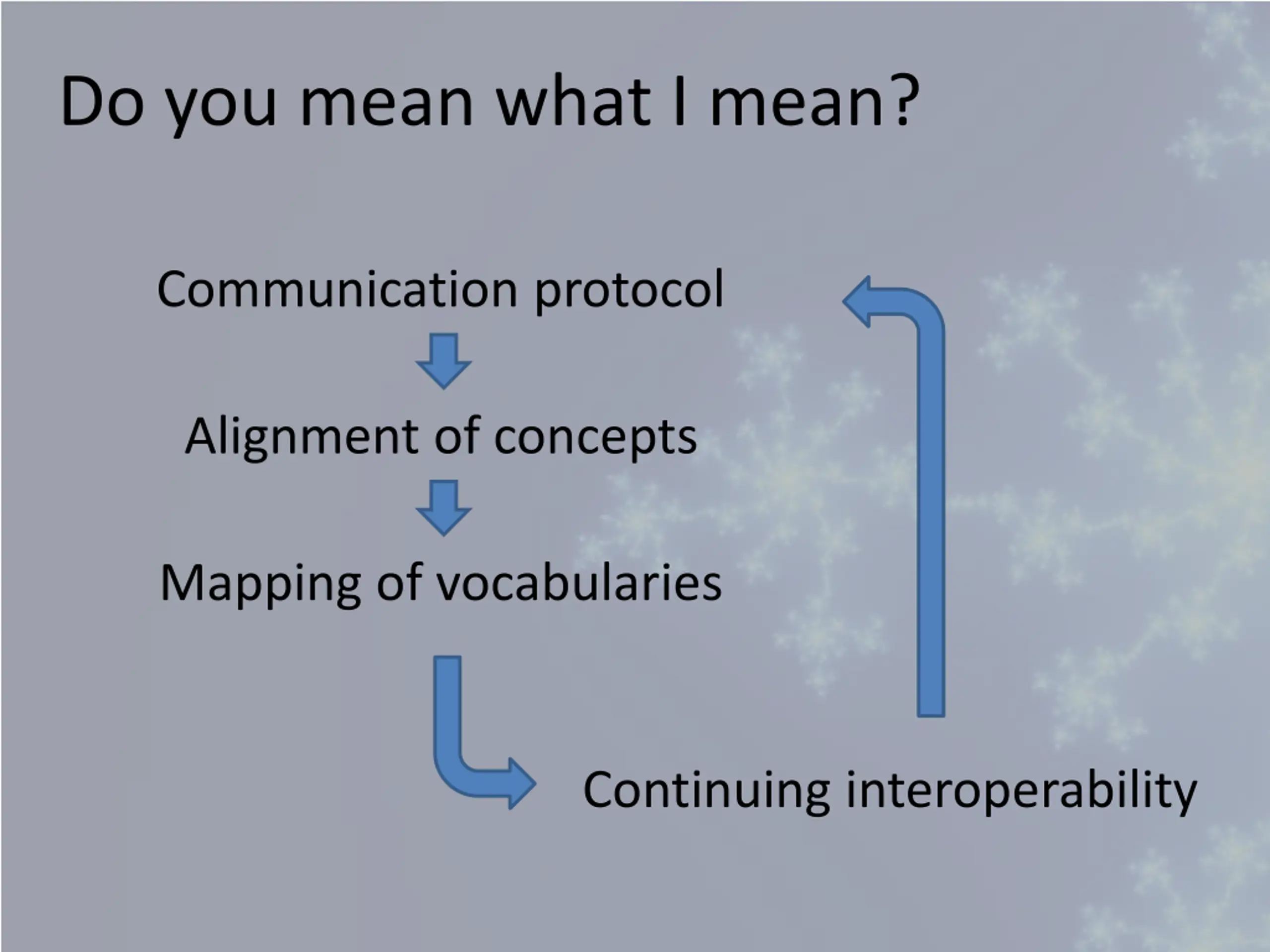 Do you mean what I mean?

Communication protocol

Alignment of concepts

Mapping of vocabularies

Continuing interoperability